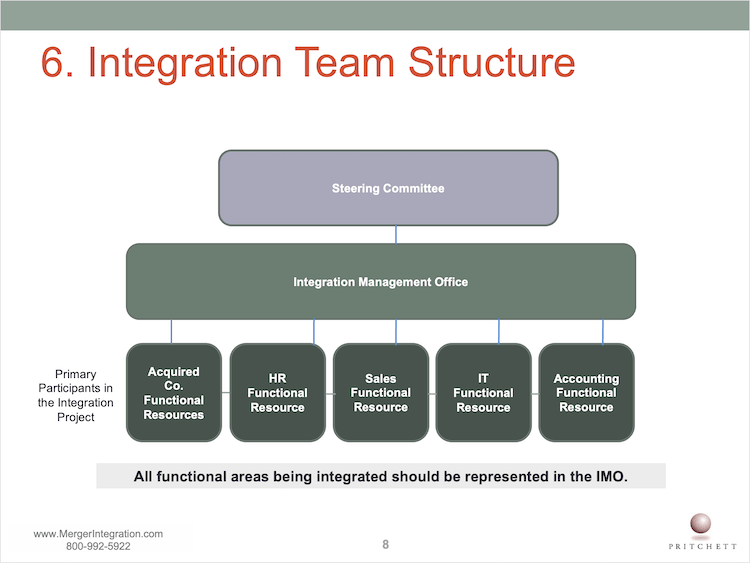 6. Integration Team Structure

Steering Committee

Integration Management Office

Primary Participants in the Integration Project

Acquired Co. Functional Resources

HR Functional Resource

Sales Functional Resource

IT Functional Resource

Accounting Functional Resource

All functional areas being integrated should be represented in the IMO.

www.MergerIntegration.com
800-992-5922

8

PRITCHETT